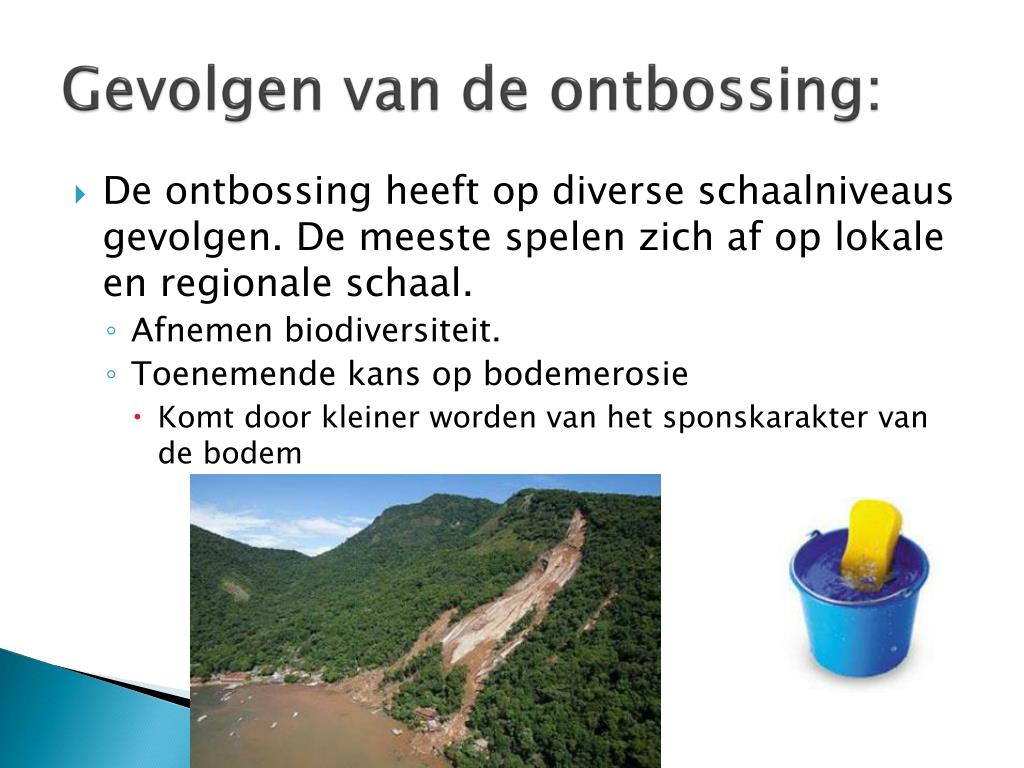 Gevolgen van de ontbossing:

De ontbossing heeft op diverse schaalniveaus gevolgen. De meeste spelen zich af op lokale en regionale schaal.

Afnemen biodiversiteit.

Toenemende kans op bodemerosie

Komt door kleiner worden van het sponskarakter van de bodem